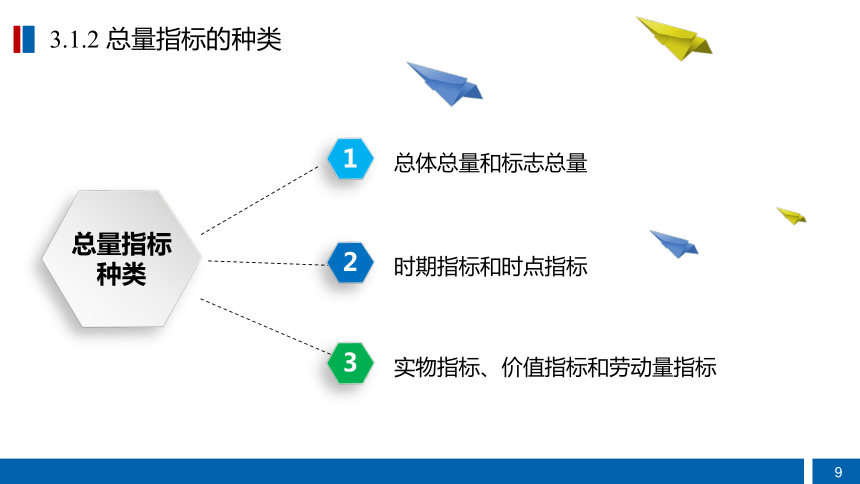 3.1.2 总量指标的种类

总量指标种类

1 总体总量和标志总量

2 时期指标和时点指标

3 实物指标、价值指标和劳动量指标

9